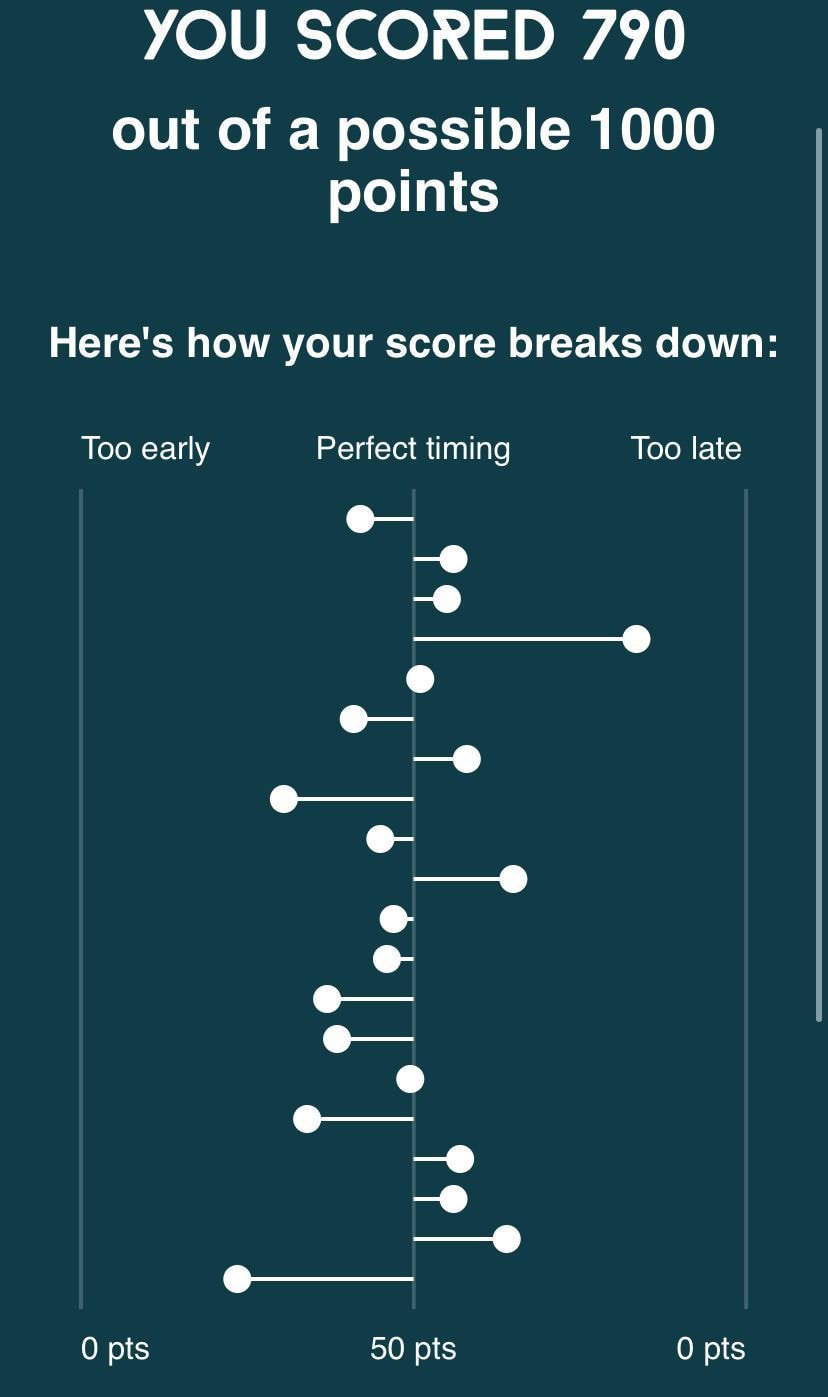 YOU SCORED 790

out of a possible 1000 points

Here's how your score breaks down:

Too early

Perfect timing

Too late

0 pts

50 pts

0 pts